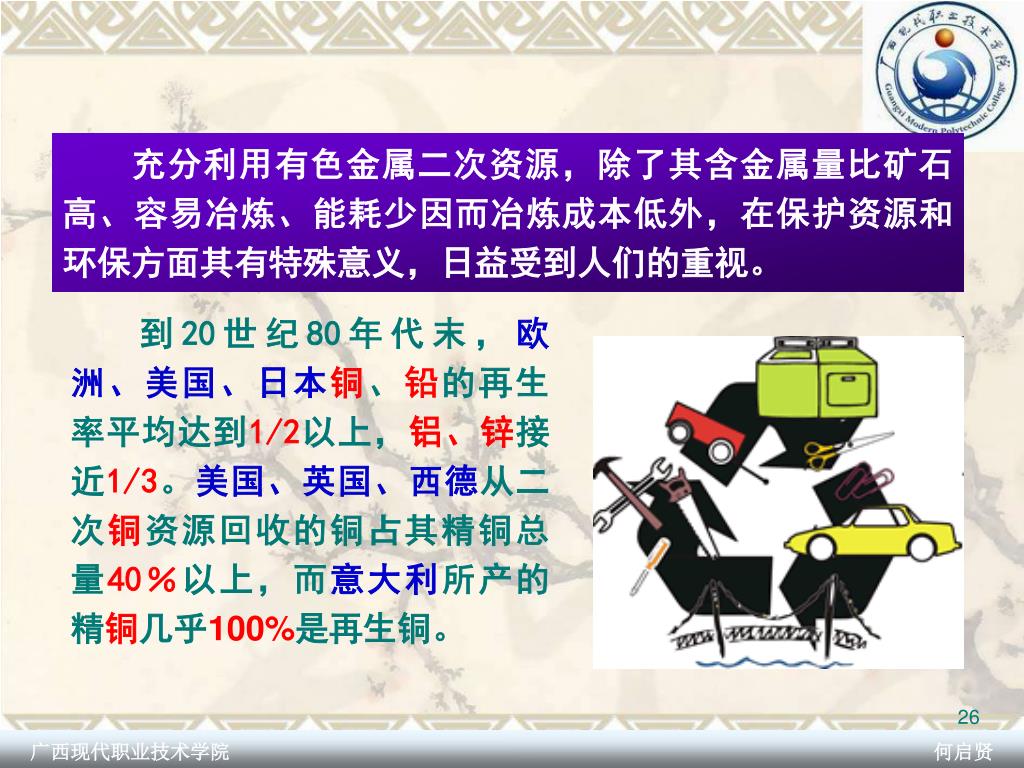 广西现代职业技术学院

Guangxi Modern Polytechnic College

充分利用有色金属二次资源，除了其含金属量比矿石高、容易冶炼、能耗少因而冶炼成本低外，在保护资源和环保方面其有特殊意义，日益受到人们的重视。

到20世纪80年代末，欧洲、美国、日本铜、铅的再生率平均达到1/2以上，铝、锌接近1/3。美国、英国、西德从二次铜资源回收的铜占其精铜总量40％以上，而意大利所产的精铜几乎100%是再生铜。

26

广西现代职业技术学院

何启贤